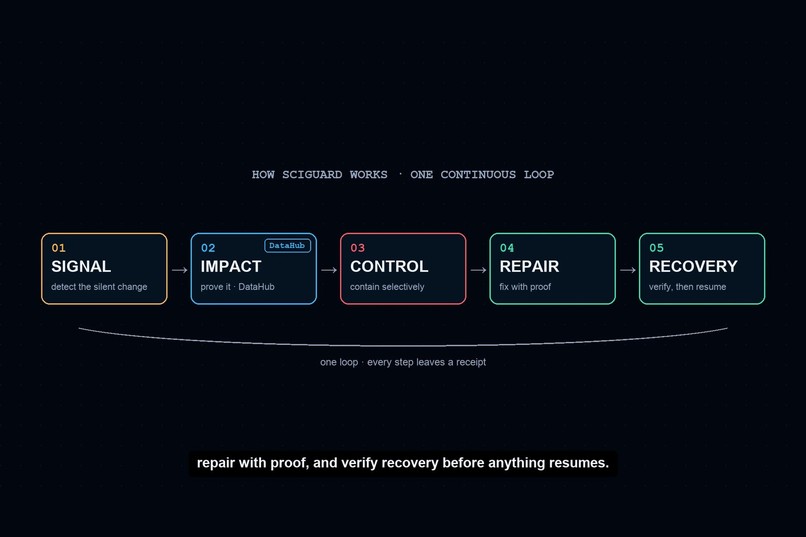 HOW SCIGUARD WORKS · ONE CONTINUOUS LOOP

01
SIGNAL
detect the silent change

→

02
DataHub
IMPACT
prove it · DataHub

→

03
CONTROL
contain selectively

→

04
REPAIR
fix with proof

→

05
RECOVERY
verify, then resume

one loop · every step leaves a receipt

repair with proof, and verify recovery before anything resumes.